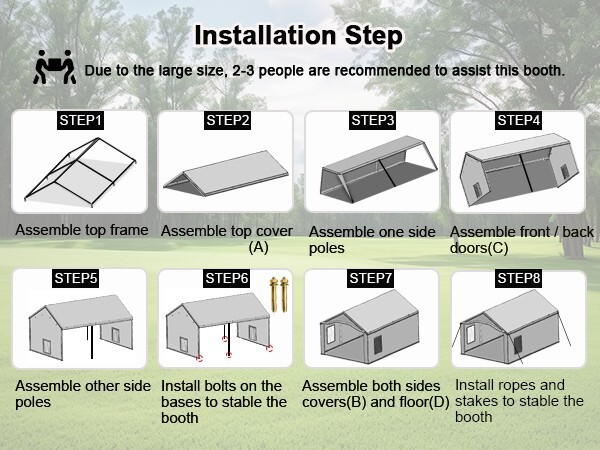 Installation Step

Due to the large size, 2-3 people are recommended to assist this booth.

STEP1
Assemble top frame

STEP2
Assemble top cover (A)

STEP3
Assemble one side poles

STEP4
Assemble front / back doors(C)

STEP5
Assemble other side poles

STEP6
Install bolts on the bases to stable the booth

STEP7
Assemble both sides covers(B) and floor(D)

STEP8
Install ropes and stakes to stable the booth